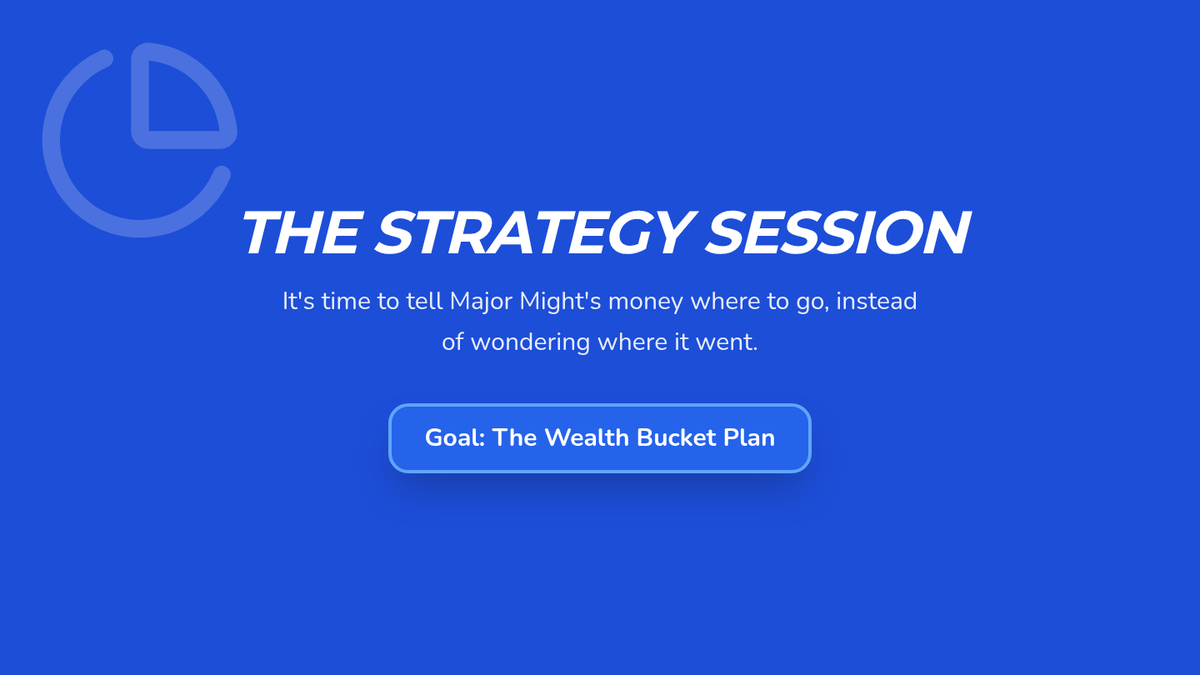 THE STRATEGY SESSION

It's time to tell Major Might's money where to go, instead of wondering where it went.

Goal: The Wealth Bucket Plan